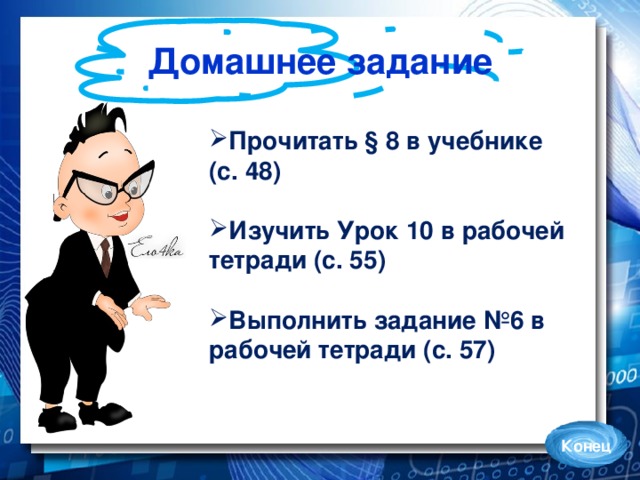 Домашнее задание

➢Прочитать § 8 в учебнике (с. 48)

➢Изучить Урок 10 в рабочей тетради (с. 55)

➢Выполнить задание №6 в рабочей тетради (с. 57)

Ело4ка

Конец